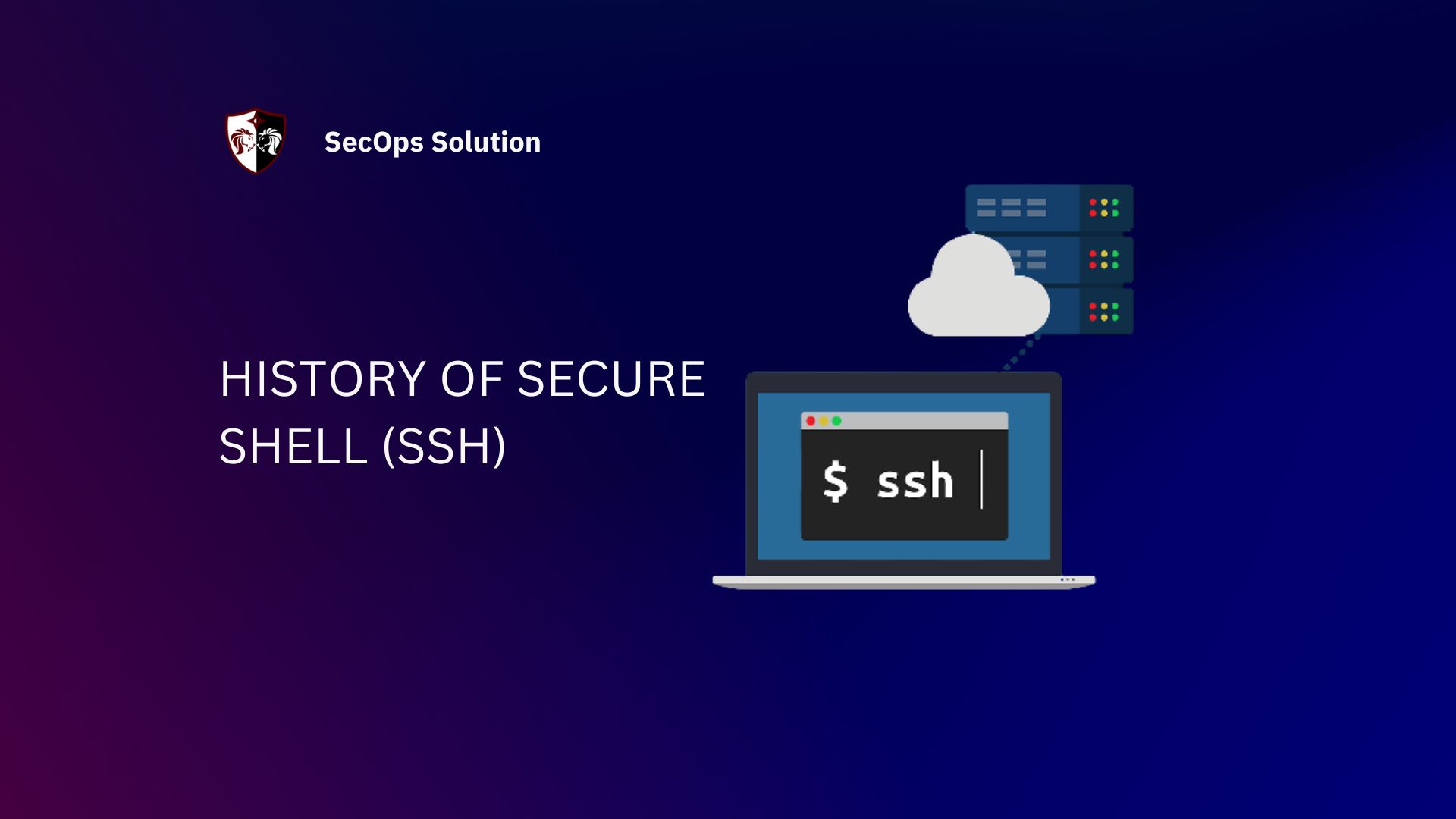 SecOps Solution

HISTORY OF SECURE SHELL (SSH)

$ ssh